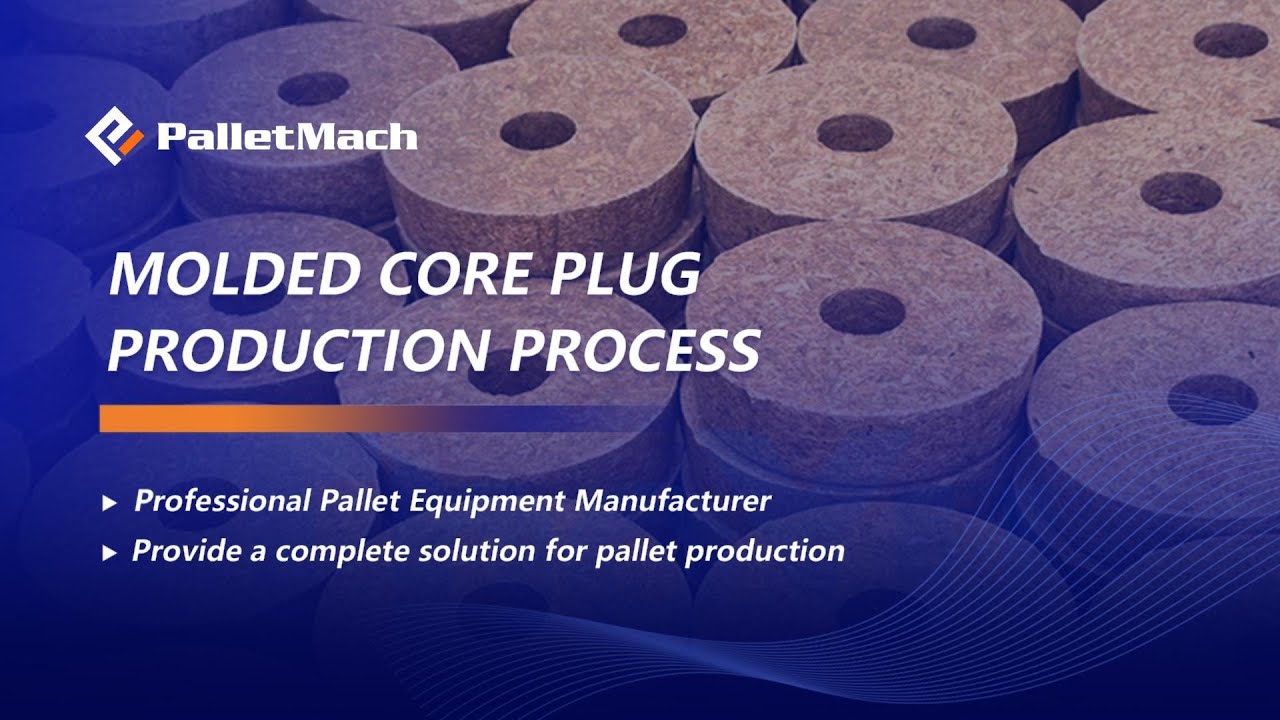 PalletMach

MOLDED CORE PLUG PRODUCTION PROCESS

▸ Professional Pallet Equipment Manufacturer
▸ Provide a complete solution for pallet production